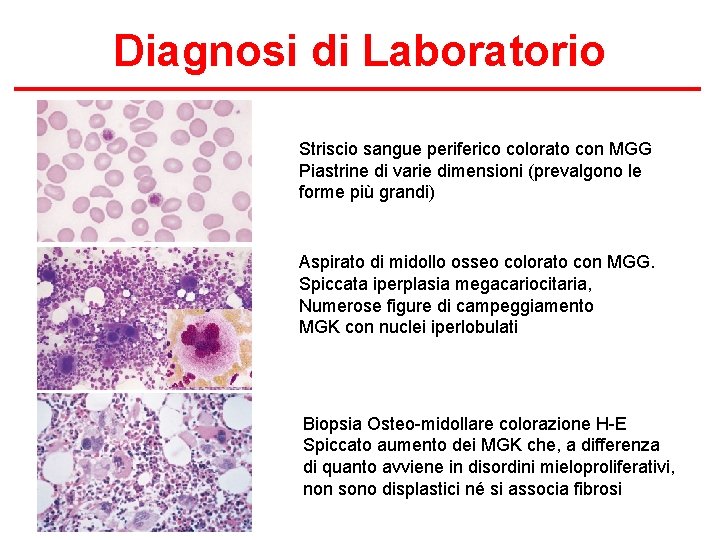 Diagnosi di Laboratorio

Striscio sangue periferico colorato con MGG
Piastrine di varie dimensioni (prevalgono le forme più grandi)

Aspirato di midollo osseo colorato con MGG.
Spiccata iperplasia megacariocitaria,
Numerose figure di campeggiamento
MGK con nuclei iperlobulati

Biopsia Osteo-midollare colorazione H-E
Spiccato aumento dei MGK che, a differenza di quanto avviene in disordini mieloproliferativi, non sono displastici né si associa fibrosi